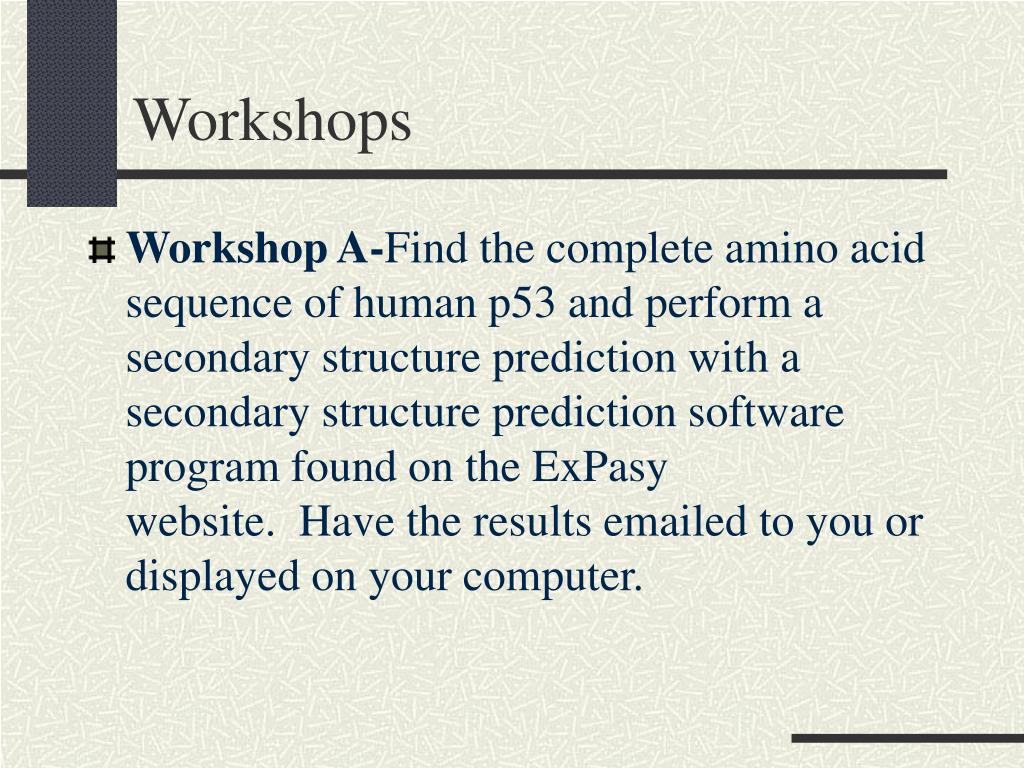 Workshops

Workshop A-Find the complete amino acid sequence of human p53 and perform a secondary structure prediction with a secondary structure prediction software program found on the ExPasy website.  Have the results emailed to you or displayed on your computer.